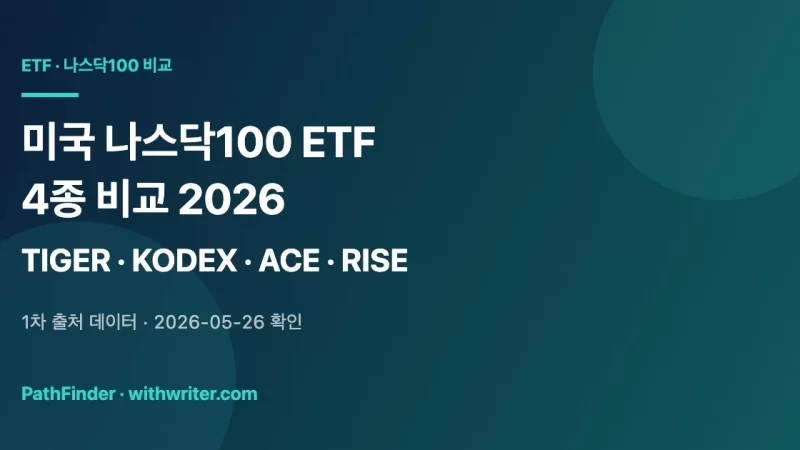 ETF · 나스닥100 비교

미국 나스닥100 ETF
4종 비교 2026

TIGER · KODEX · ACE · RISE

1차 출처 데이터 · 2026-05-26 확인

PathFinder · withwriter.com